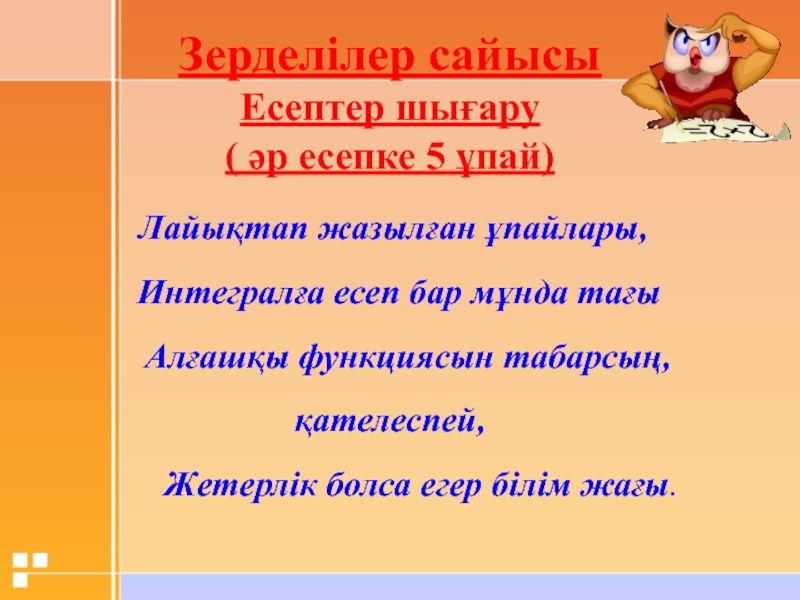 Зерделілер сайысы
Есептер шығару
( әр есепке 5 ұпай)

Лайықтап жазылған ұпайлары,
Интегралға есеп бар мұнда тағы
Алғашқы функциясын табарсың,
қателеспей,
Жетерлік болса егер білім жағы.